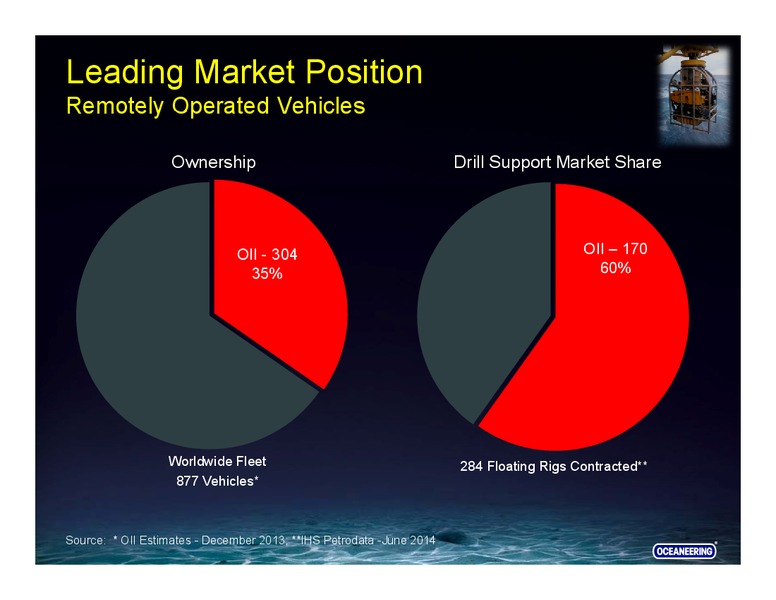 Leading Market Position
Remotely Operated Vehicles

Ownership

OII - 304
35%

Worldwide Fleet
877 Vehicles*

Drill Support Market Share

OII – 170
60%

284 Floating Rigs Contracted**

Source: * OII Estimates - December 2013; **IHS Petrodata - June 2014

OCEANEERING